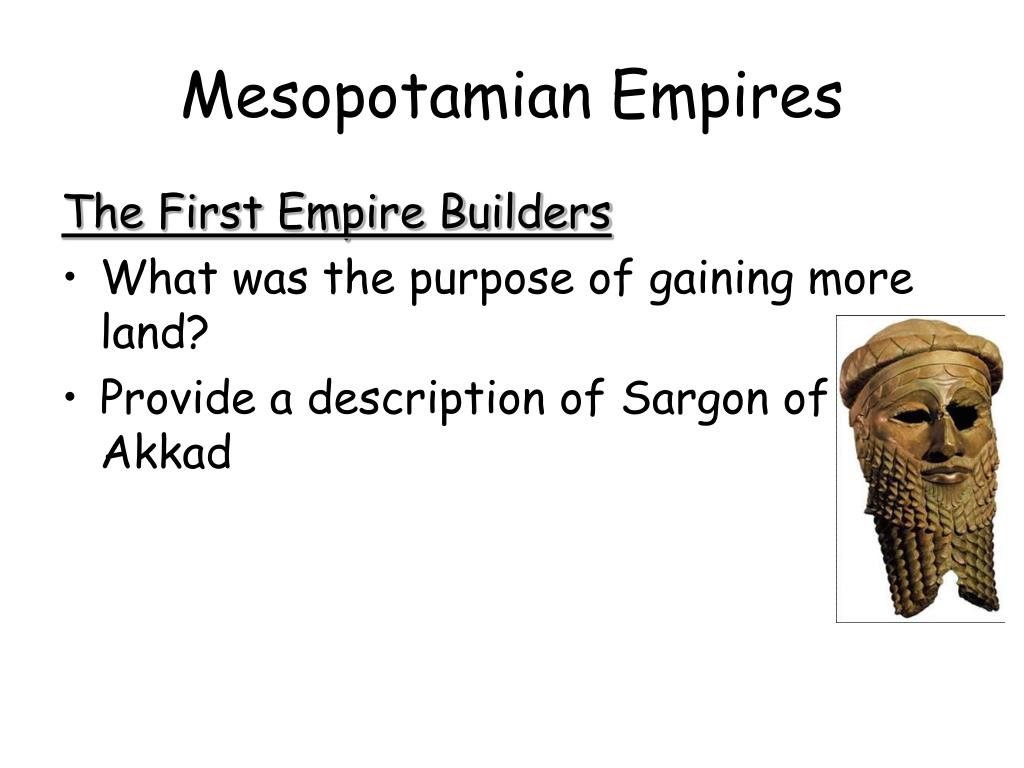 Mesopotamian Empires

The First Empire Builders

• What was the purpose of gaining more land?
• Provide a description of Sargon of Akkad